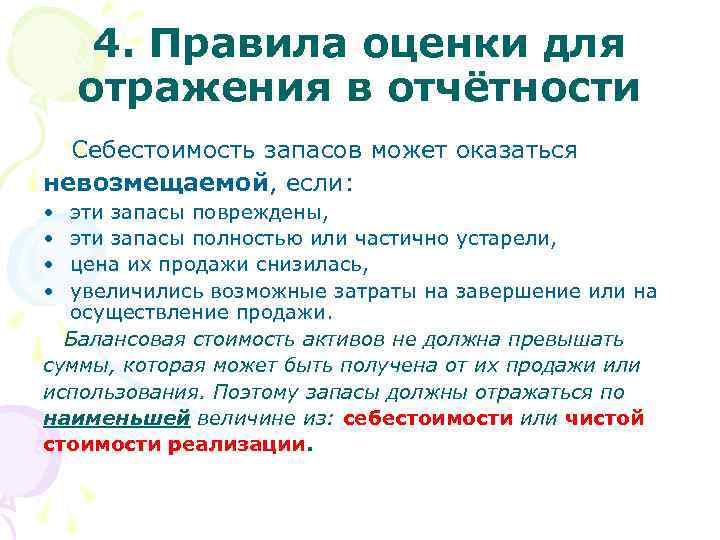 4. Правила оценки для отражения в отчётности

Себестоимость запасов может оказаться невозмещаемой, если:

• эти запасы повреждены,
• эти запасы полностью или частично устарели,
• цена их продажи снизилась,
• увеличились возможные затраты на завершение или на осуществление продажи.

Балансовая стоимость активов не должна превышать суммы, которая может быть получена от их продажи или использования. Поэтому запасы должны отражаться по наименьшей величине из: себестоимости или чистой стоимости реализации.